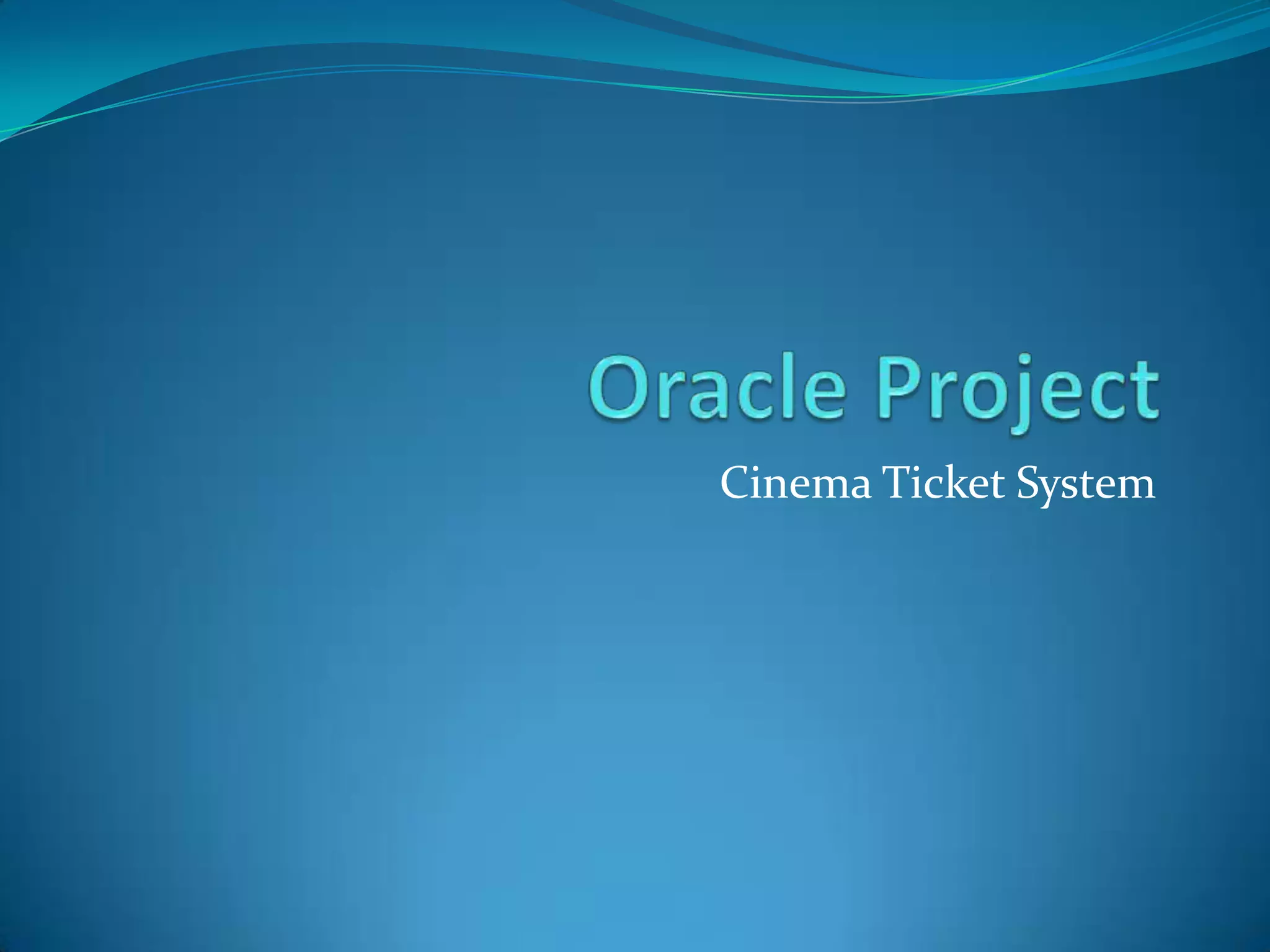 Oracle Project

Cinema Ticket System